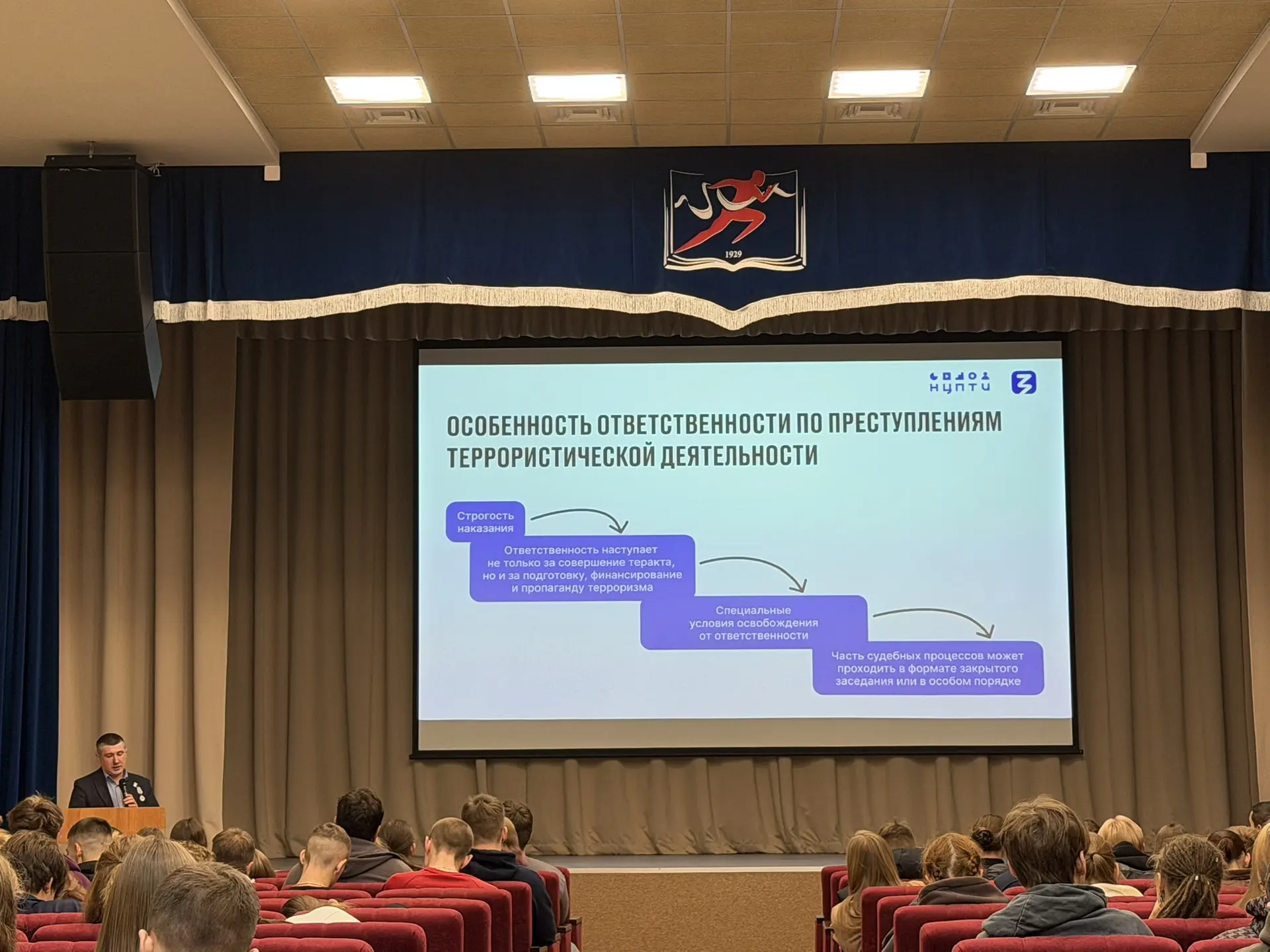 1929

НЦПТИ

ОСОБЕННОСТЬ ОТВЕТСТВЕННОСТИ ПО ПРЕСТУПЛЕНИЯМ ТЕРРОРИСТИЧЕСКОЙ ДЕЯТЕЛЬНОСТИ

Строгость наказания

Ответственность наступает не только за совершение теракта, но и за подготовку, финансирование и пропаганду терроризма

Специальные условия освобождения от ответственности

Часть судебных процессов может проходить в формате закрытого заседания или в особом порядке